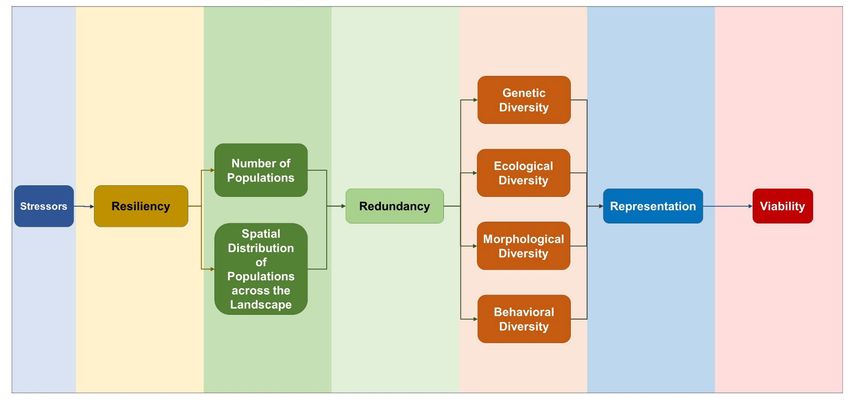 Stressors

Resiliency

Number of Populations

Spatial Distribution of Populations across the Landscape

Redundancy

Genetic Diversity

Ecological Diversity

Morphological Diversity

Behavioral Diversity

Representation

Viability